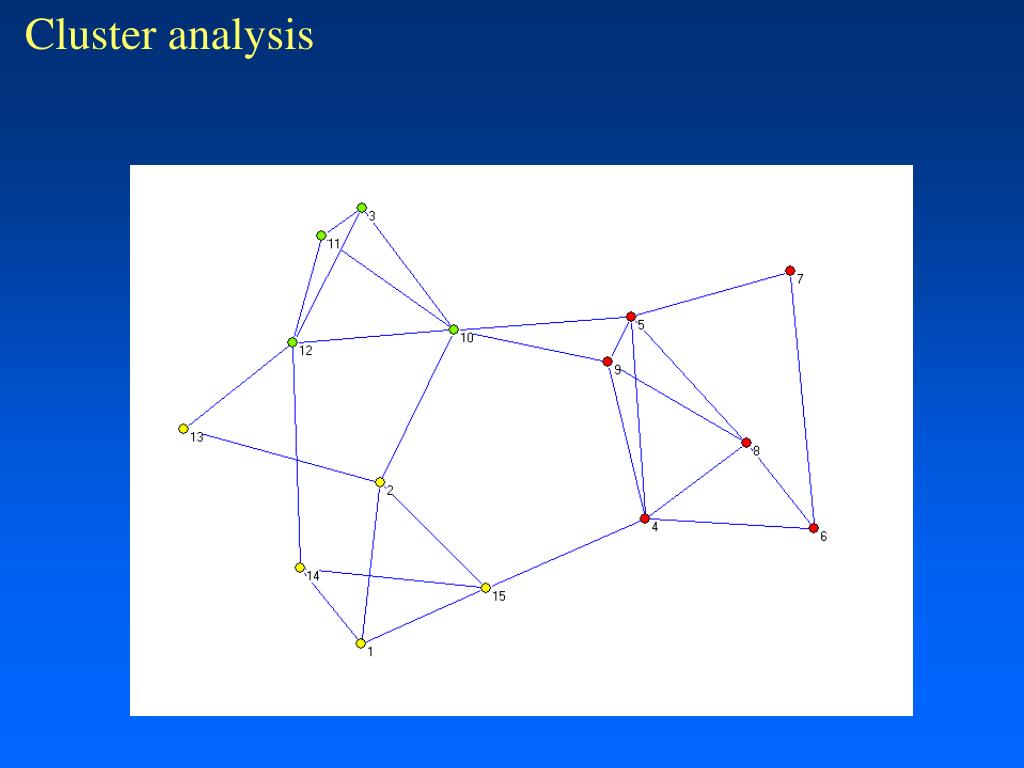 Cluster analysis

3
11
7
5
12
10
9
13
8
2
4
6
14
15
1